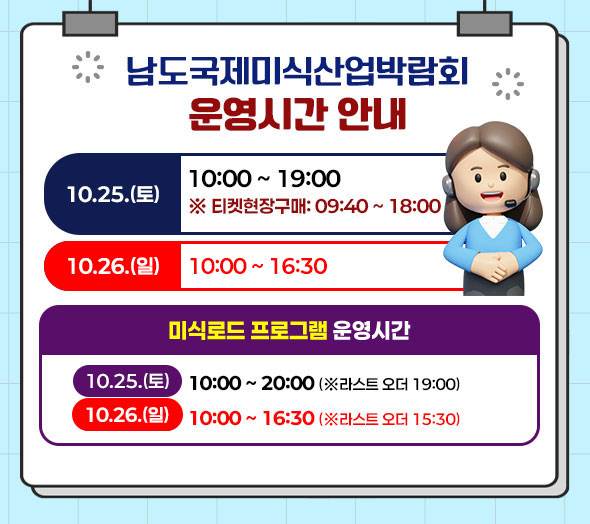 남도국제미식산업박람회
운영시간 안내

10.25.(토)
10:00 ~ 19:00
※ 티켓현장구매: 09:40 ~ 18:00

10.26.(일)
10:00 ~ 16:30

미식로드 프로그램 운영시간

10.25.(토) 10:00 ~ 20:00 (※라스트 오더 19:00)
10.26.(일) 10:00 ~ 16:30 (※라스트 오더 15:30)